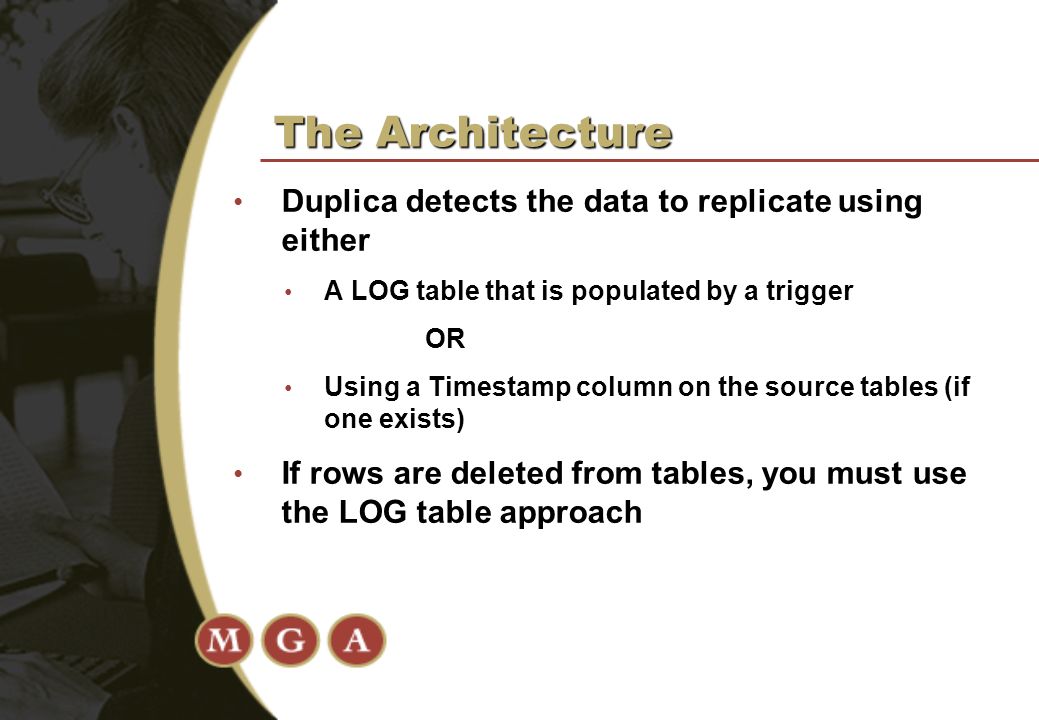 The Architecture

• Duplica detects the data to replicate using either

• A LOG table that is populated by a trigger

OR

• Using a Timestamp column on the source tables (if one exists)

• If rows are deleted from tables, you must use the LOG table approach

M G A